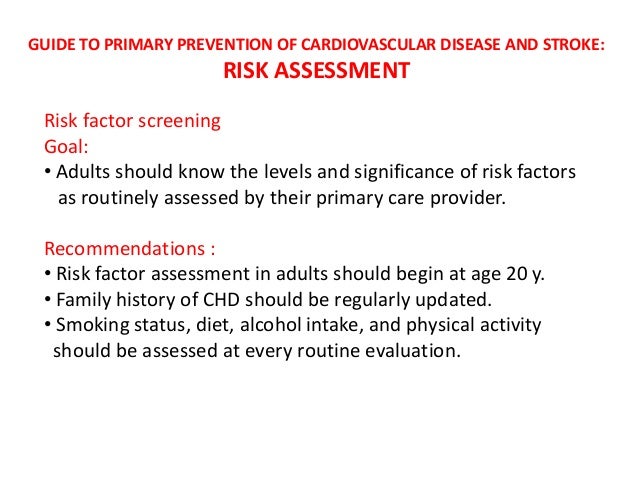 GUIDE TO PRIMARY PREVENTION OF CARDIOVASCULAR DISEASE AND STROKE:
RISK ASSESSMENT

Risk factor screening
Goal:
• Adults should know the levels and significance of risk factors as routinely assessed by their primary care provider.

Recommendations :
• Risk factor assessment in adults should begin at age 20 y.
• Family history of CHD should be regularly updated.
• Smoking status, diet, alcohol intake, and physical activity should be assessed at every routine evaluation.